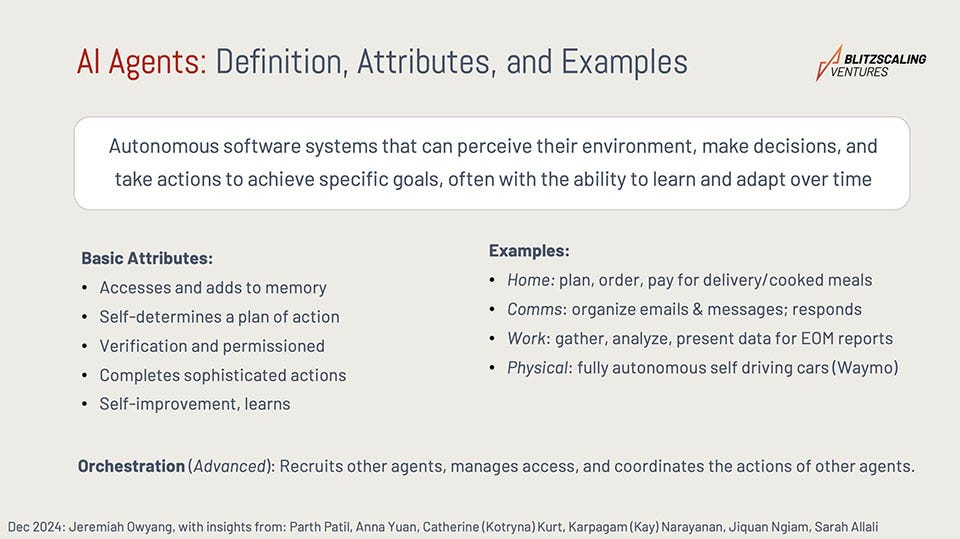 AI Agents: Definition, Attributes, and Examples

BLITZSCALING VENTURES

Autonomous software systems that can perceive their environment, make decisions, and take actions to achieve specific goals, often with the ability to learn and adapt over time

Basic Attributes:
• Accesses and adds to memory
• Self-determines a plan of action
• Verification and permissioned
• Completes sophisticated actions
• Self-improvement, learns

Examples:
• Home: plan, order, pay for delivery/cooked meals
• Comms: organize emails & messages; responds
• Work: gather, analyze, present data for EOM reports
• Physical: fully autonomous self driving cars (Waymo)

Orchestration (Advanced): Recruits other agents, manages access, and coordinates the actions of other agents.

Dec 2024: Jeremiah Owyang, with insights from: Parth Patil, Anna Yuan, Catherine (Kotryna) Kurt, Karpagam (Kay) Narayanan, Jiquan Ngiam, Sarah Allali